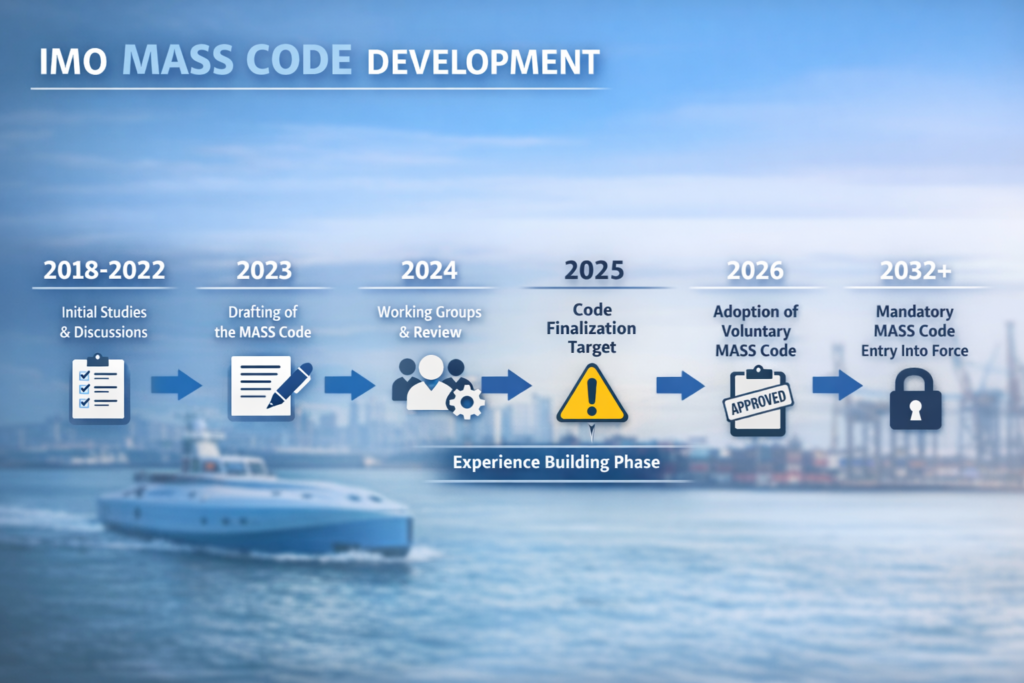 IMO MASS CODE DEVELOPMENT

2018-2022
Initial Studies & Discussions

2023
Drafting of the MASS Code

2024
Working Groups & Review

2025
Code Finalization Target

2026
Adoption of Voluntary MASS Code

APPROVED

2032+
Mandatory MASS Code Entry Into Force

Experience Building Phase